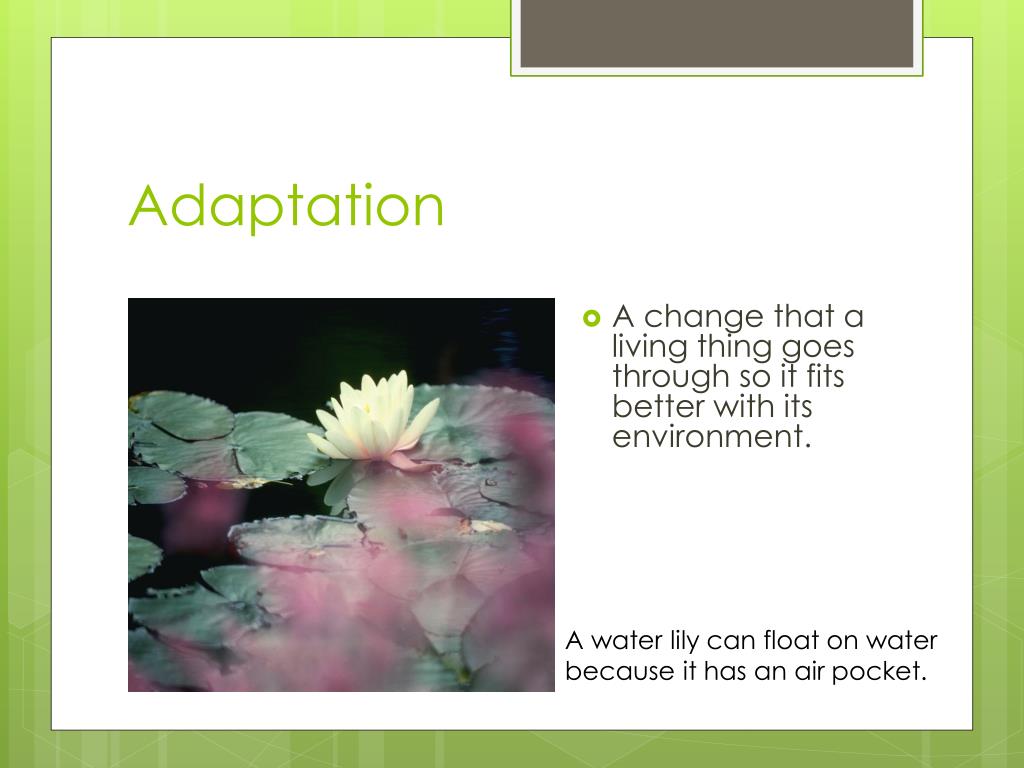 Adaptation

A change that a living thing goes through so it fits better with its environment.

A water lily can float on water because it has an air pocket.